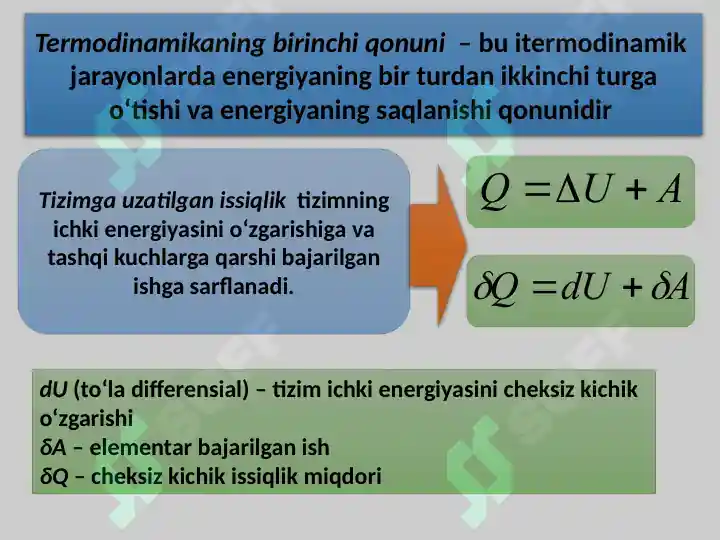 Termodinamikaning birinchi qonuni – bu itermodinamik jarayonlarda energiyaning bir turdan ikkinchi turga o‘tishi va energiyaning saqlanishi qonunidir

Tizimga uzatilgan issiqlik tizimning ichki energiyasini o‘zgarishiga va tashqi kuchlarga qarshi bajarilgan ishga sarflanadi.

$Q = \Delta U + A$

$\delta Q = dU + \delta A$

dU (to‘la differensial) – tizim ichki energiyasini cheksiz kichik o‘zgarishi
δA – elementar bajarilgan ish
δQ – cheksiz kichik issiqlik miqdori